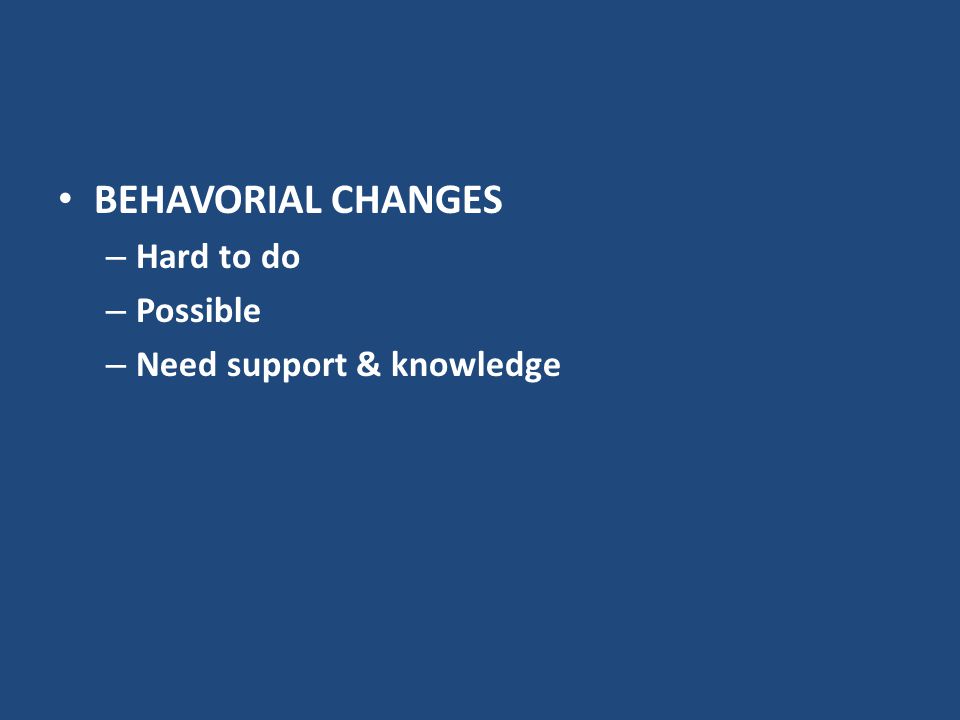 • BEHAVORIAL CHANGES
– Hard to do
– Possible
– Need support & knowledge